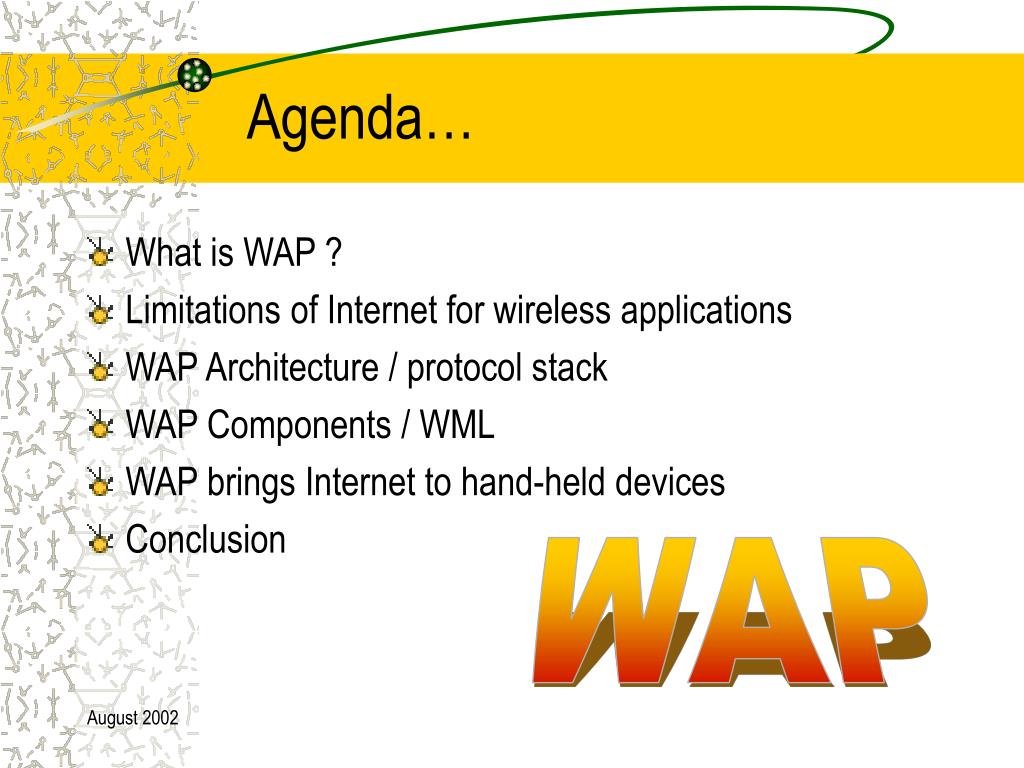 Agenda…

What is WAP ?
Limitations of Internet for wireless applications
WAP Architecture / protocol stack
WAP Components / WML
WAP brings Internet to hand-held devices
Conclusion

WAP

August 2002